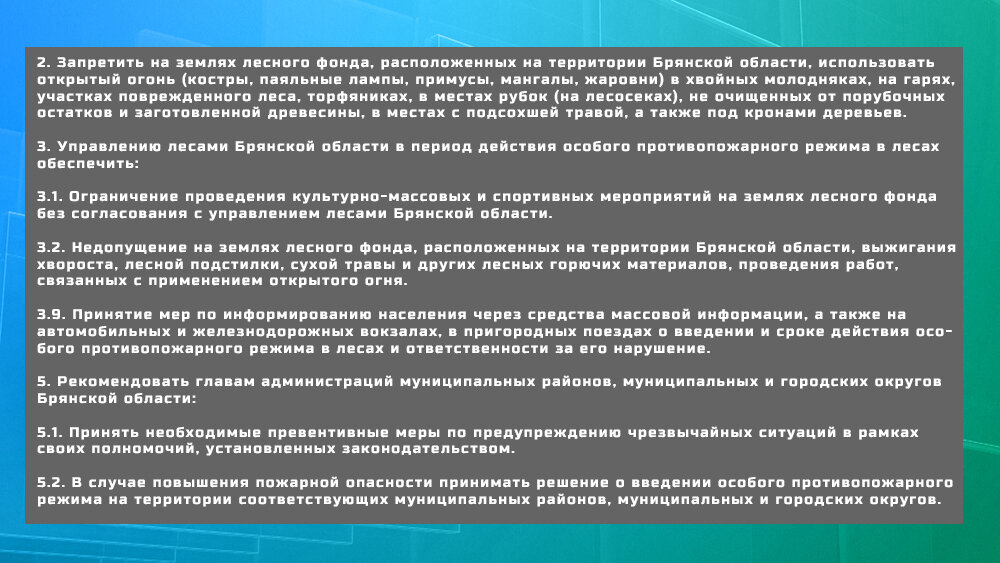 2. Запретить на землях лесного фонда, расположенных на территории Брянской области, использовать открытый огонь (костры, паяльные лампы, примусы, мангалы, жаровни) в хвойных молодняках, на гарях, участках поврежденного леса, торфяниках, в местах рубок (на лесосеках), не очищенных от порубочных остатков и заготовленной древесины, в местах с подсохшей травой, а также под кронами деревьев.

3. Управлению лесами Брянской области в период действия особого противопожарного режима в лесах обеспечить:

3.1. Ограничение проведения культурно-массовых и спортивных мероприятий на землях лесного фонда без согласования с управлением лесами Брянской области.

3.2. Недопущение на землях лесного фонда, расположенных на территории Брянской области, выжигания хвороста, лесной подстилки, сухой травы и других лесных горючих материалов, проведения работ, связанных с применением открытого огня.

3.9. Принятие мер по информированию населения через средства массовой информации, а также на автомобильных и железнодорожных вокзалах, в пригородных поездах о введении и сроке действия особого противопожарного режима в лесах и ответственности за его нарушение.

5. Рекомендовать главам администраций муниципальных районов, муниципальных и городских округов Брянской области:

5.1. Принять необходимые превентивные меры по предупреждению чрезвычайных ситуаций в рамках своих полномочий, установленных законодательством.

5.2. В случае повышения пожарной опасности принимать решение о введении особого противопожарного режима на территории соответствующих муниципальных районов, муниципальных и городских округов.